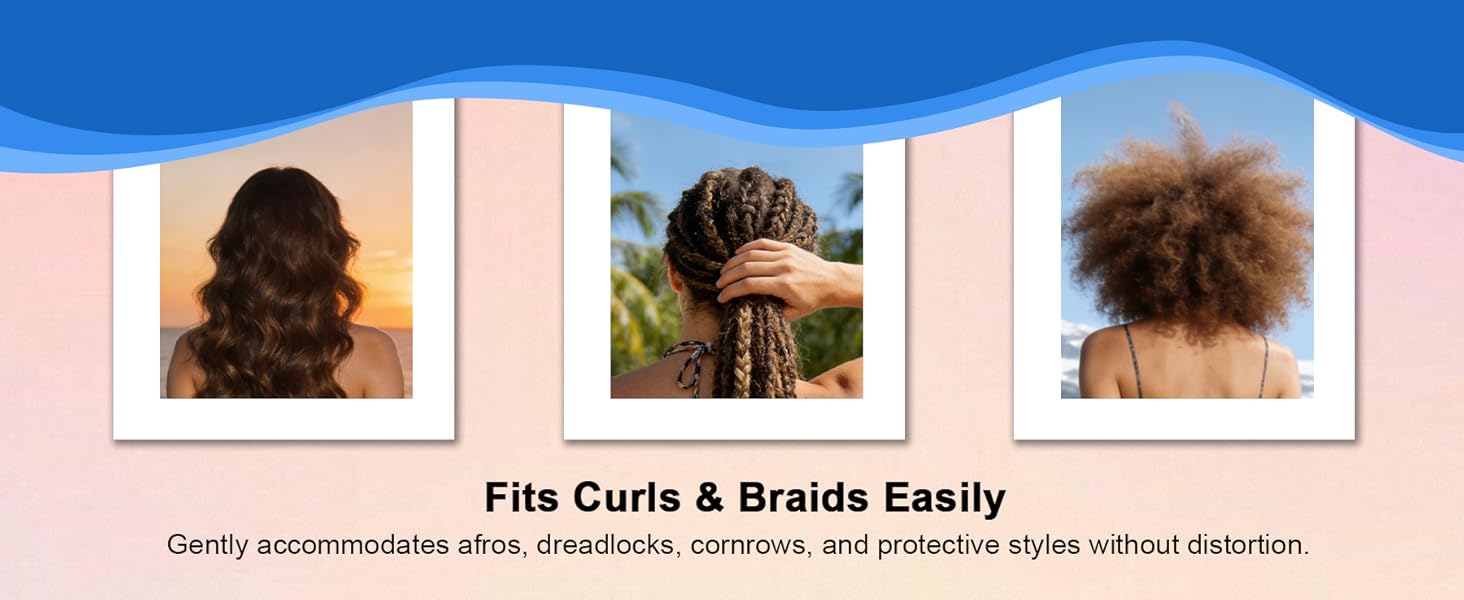 Fits Curls & Braids Easily

Gently accommodates afros, dreadlocks, cornrows, and protective styles without distortion.